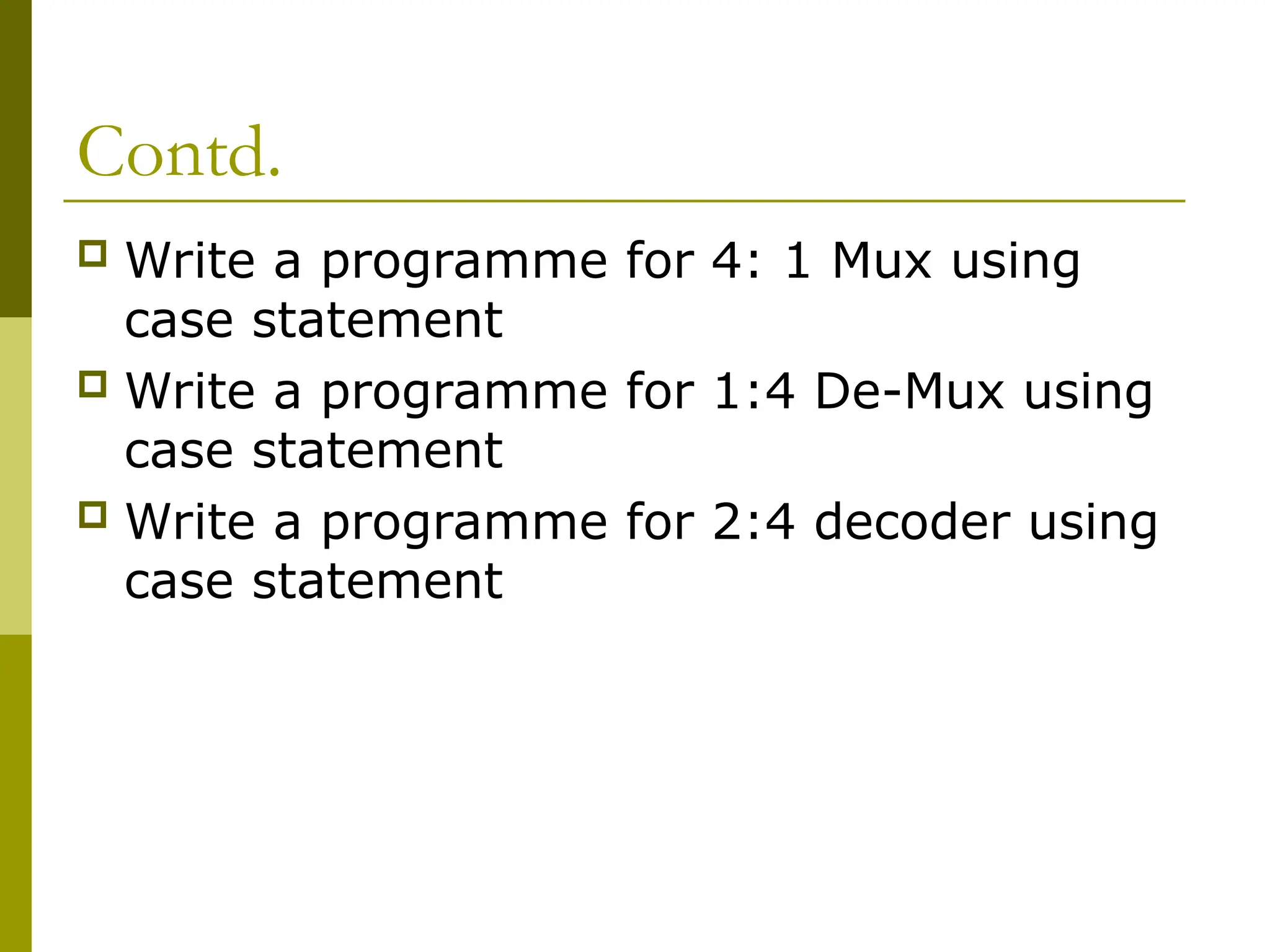 Contd.

Write a programme for 4: 1 Mux using case statement

Write a programme for 1:4 De-Mux using case statement

Write a programme for 2:4 decoder using case statement